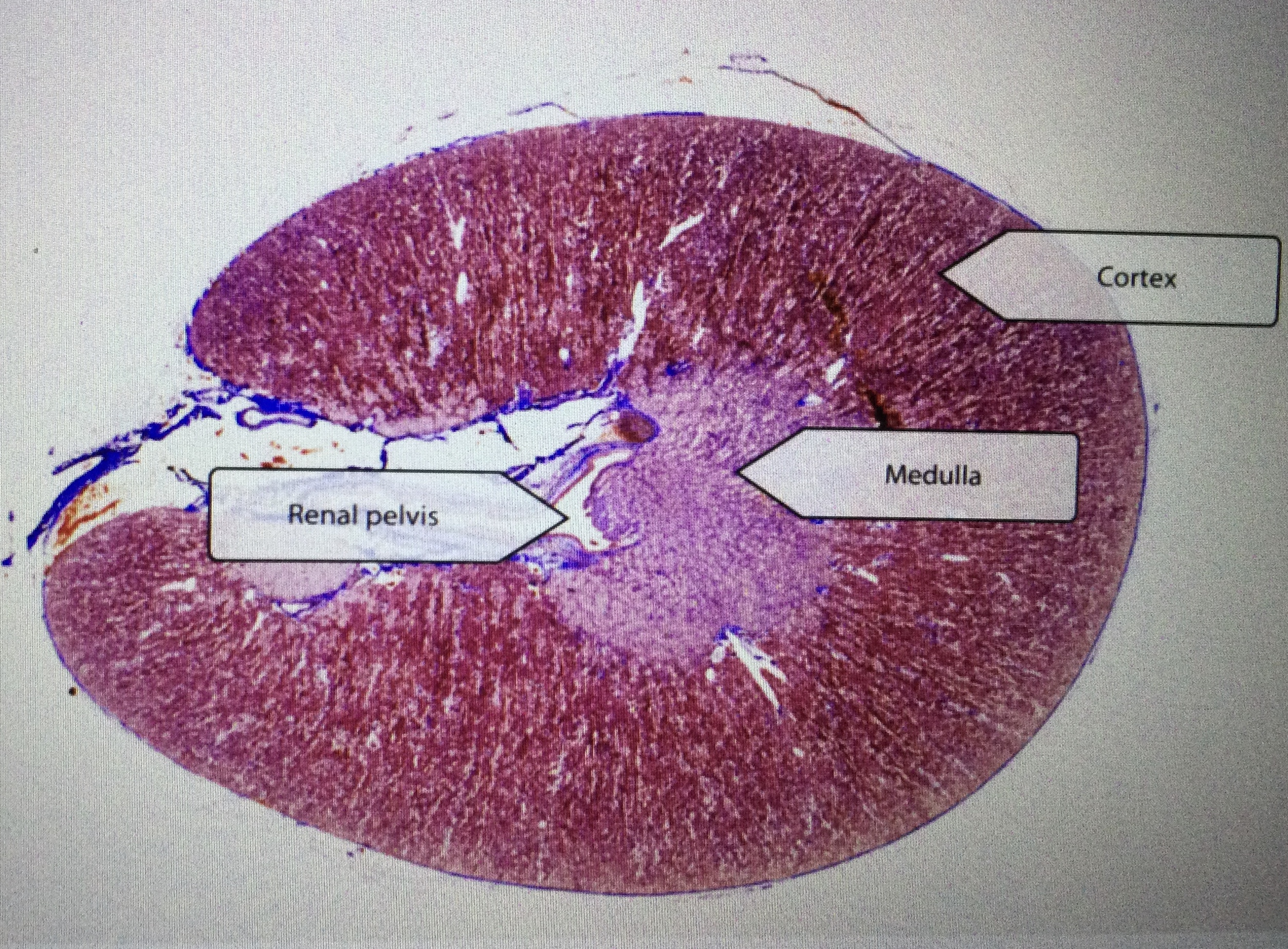 Cortex

Medulla

Renal pelvis